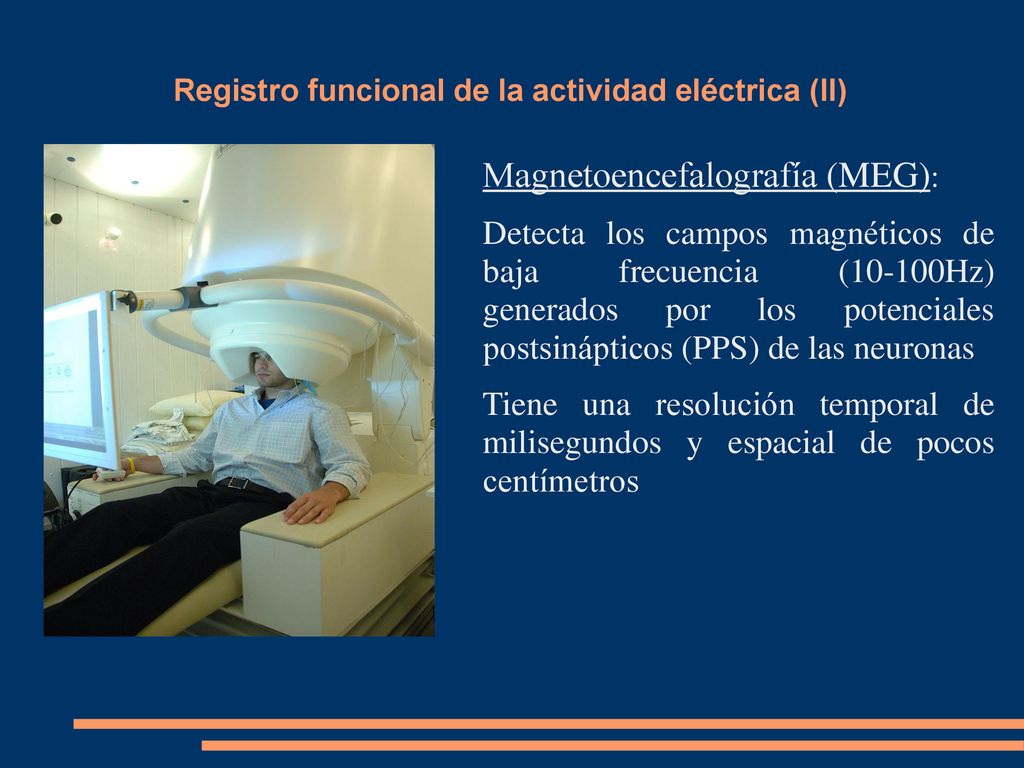 Registro funcional de la actividad eléctrica (II)

Magnetoencefalografía (MEG):

Detecta los campos magnéticos de baja frecuencia (10-100Hz) generados por los potenciales postsinápticos (PPS) de las neuronas

Tiene una resolución temporal de milisegundos y espacial de pocos centímetros